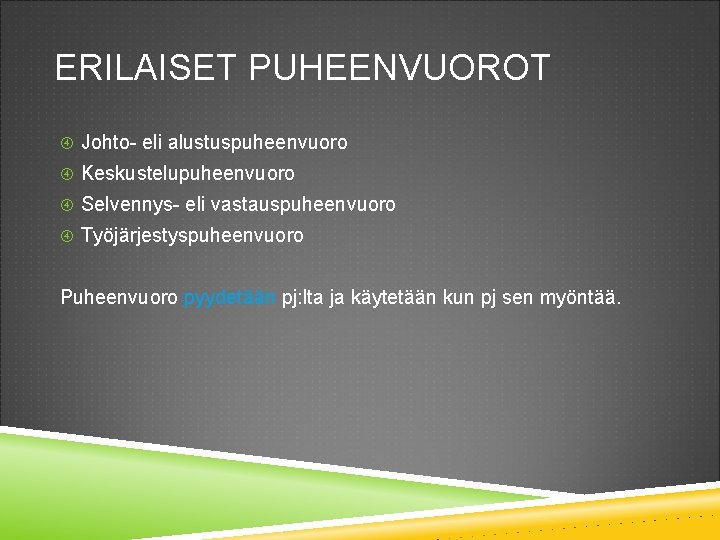 ERILAISET PUHEENVUOROT

Johto- eli alustuspuheenvuoro
Keskustelupuheenvuoro
Selvennys- eli vastauspuheenvuoro
Työjärjestyspuheenvuoro

Puheenvuoro pyydetään pj:lta ja käytetään kun pj sen myöntää.